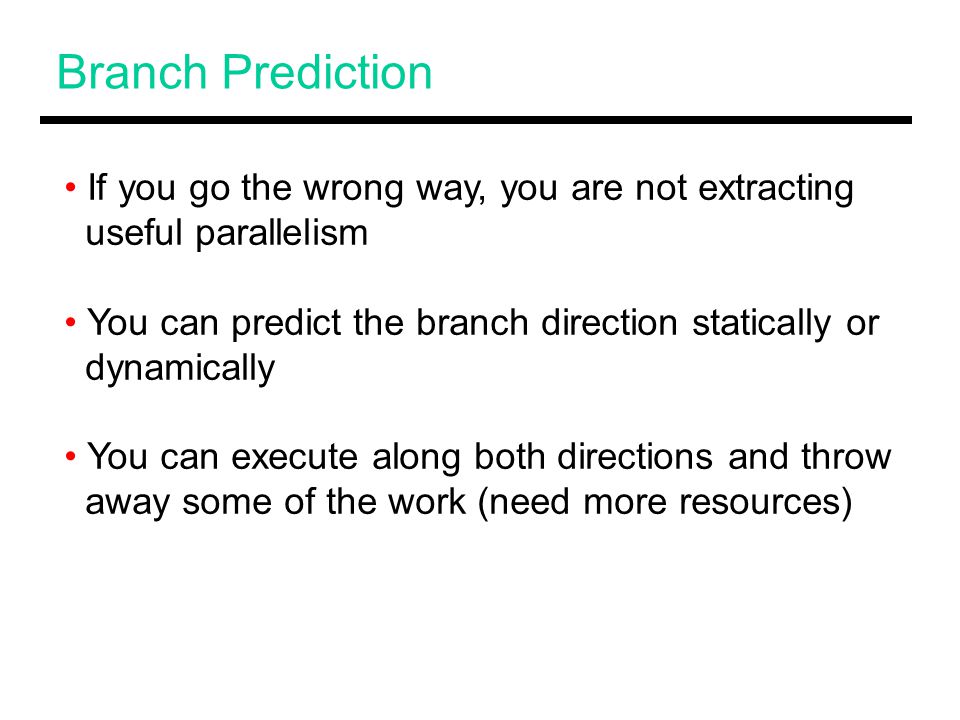 Branch Prediction

• If you go the wrong way, you are not extracting useful parallelism

• You can predict the branch direction statically or dynamically

• You can execute along both directions and throw away some of the work (need more resources)